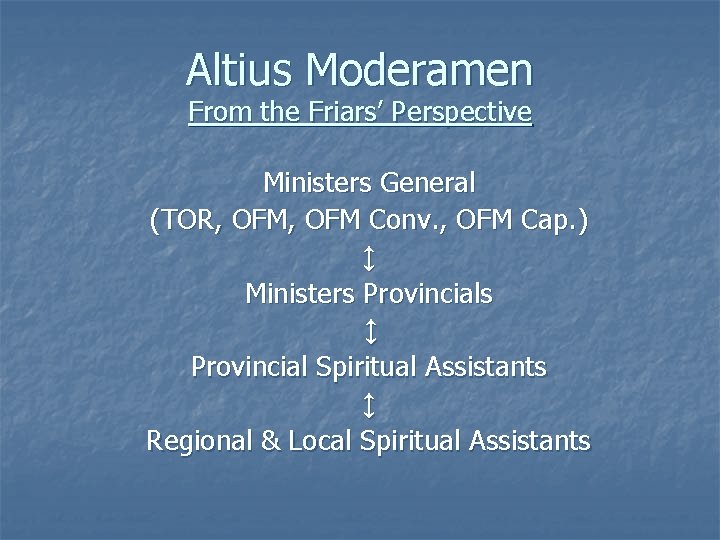 Altius Moderamen
From the Friars' Perspective

Ministers General
(TOR, OFM, OFM Conv., OFM Cap.)
↕
Ministers Provincials
↕
Provincial Spiritual Assistants
↕
Regional & Local Spiritual Assistants